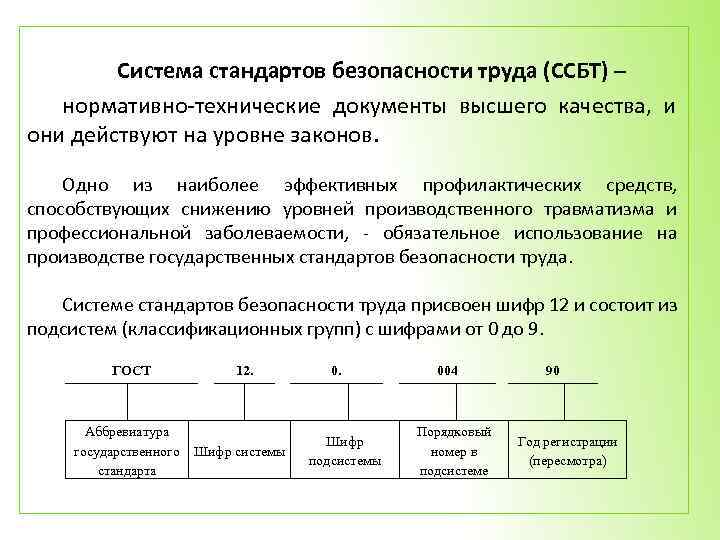 Система стандартов безопасности труда (ССБТ) – нормативно-технические документы высшего качества, и они действуют на уровне законов.

Одно из наиболее эффективных профилактических средств, способствующих снижению уровней производственного травматизма и профессиональной заболеваемости, - обязательное использование на производстве государственных стандартов безопасности труда.

Системе стандартов безопасности труда присвоен шифр 12 и состоит из подсистем (классификационных групп) с шифрами от 0 до 9.

| ГОСТ | 12. | 0. | 004 | 90 |
|---|---|---|---|---|
| Аббревиатура государственного стандарта | Шифр системы | Шифр подсистемы | Порядковый номер в подсистеме | Год регистрации (пересмотра) |